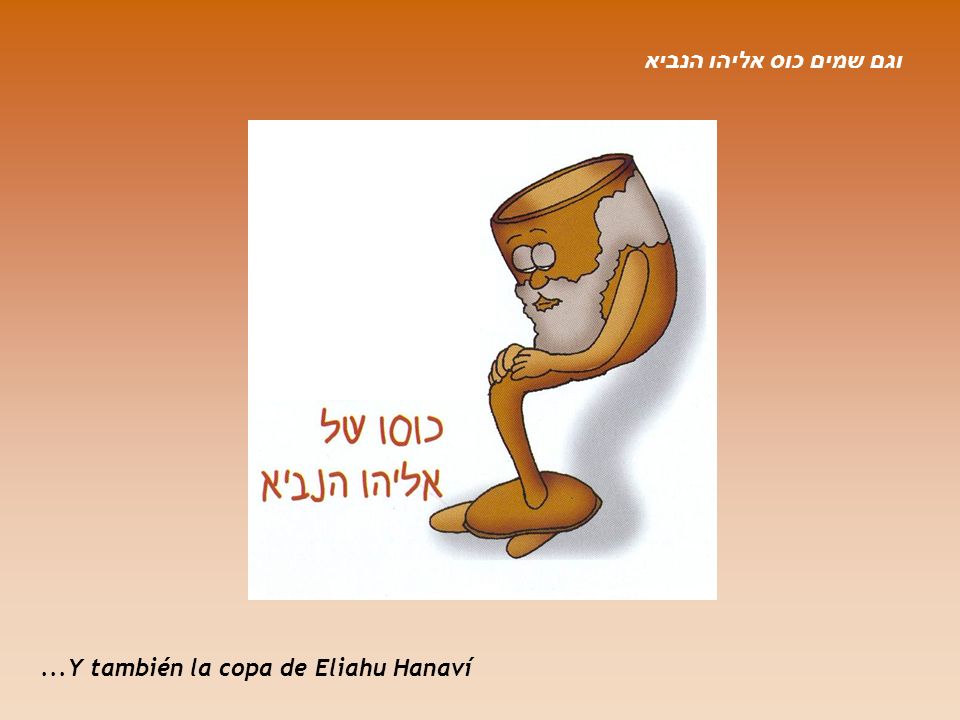 וגם שמים כוס אליהו הנביא

כוסו של
אליהו הנביא

...Y también la copa de Eliahu Hanaví